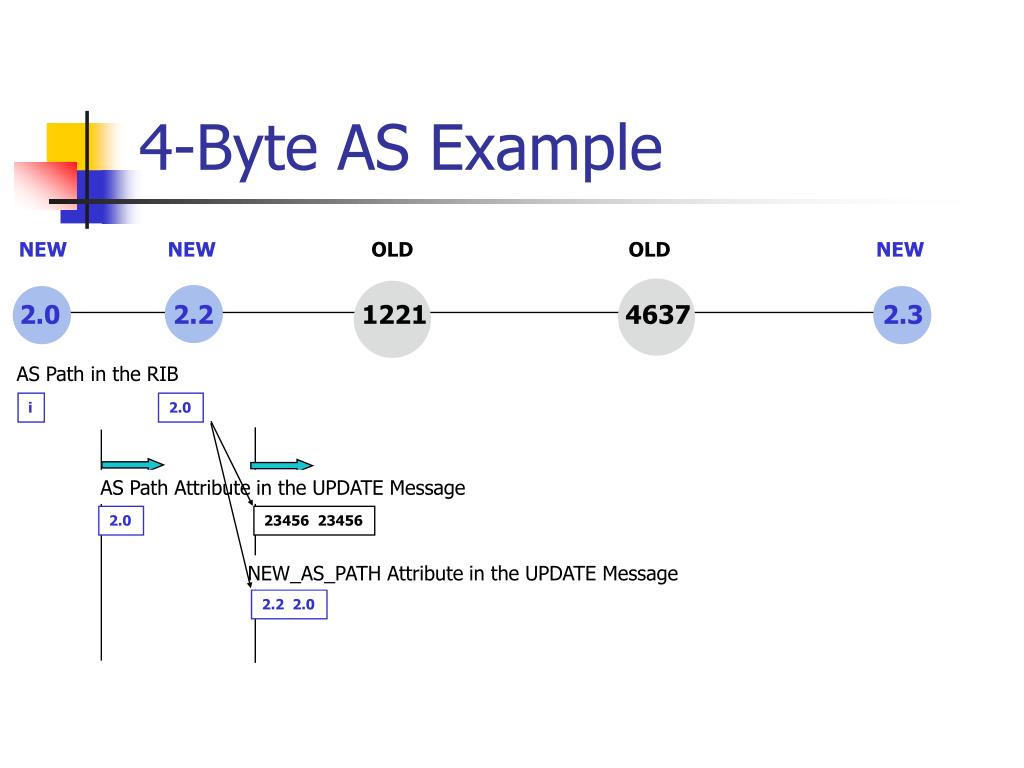 4-Byte AS Example

NEW

NEW

OLD

OLD

NEW

2.0

2.2

1221

4637

2.3

AS Path in the RIB

i

2.0

AS Path Attribute in the UPDATE Message

2.0

23456 23456

NEW_AS_PATH Attribute in the UPDATE Message

2.2 2.0